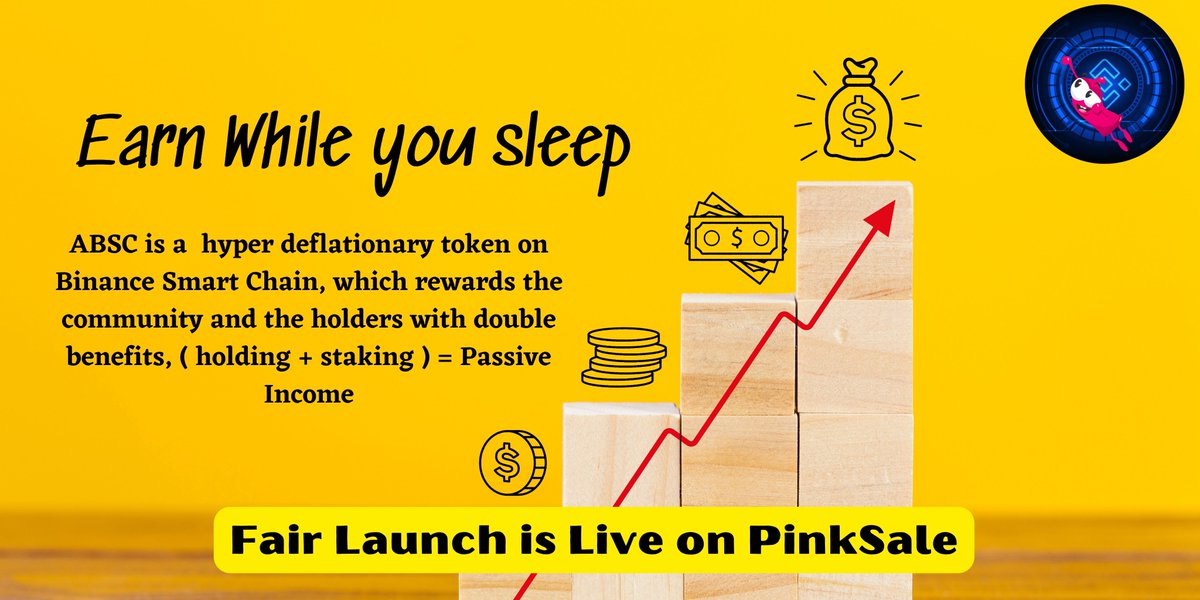 Earn While you sleep

ABSC is a hyper deflationary token on Binance Smart Chain, which rewards the community and the holders with double benefits, ( holding + staking ) = Passive Income

Fair Launch is Live on PinkSale